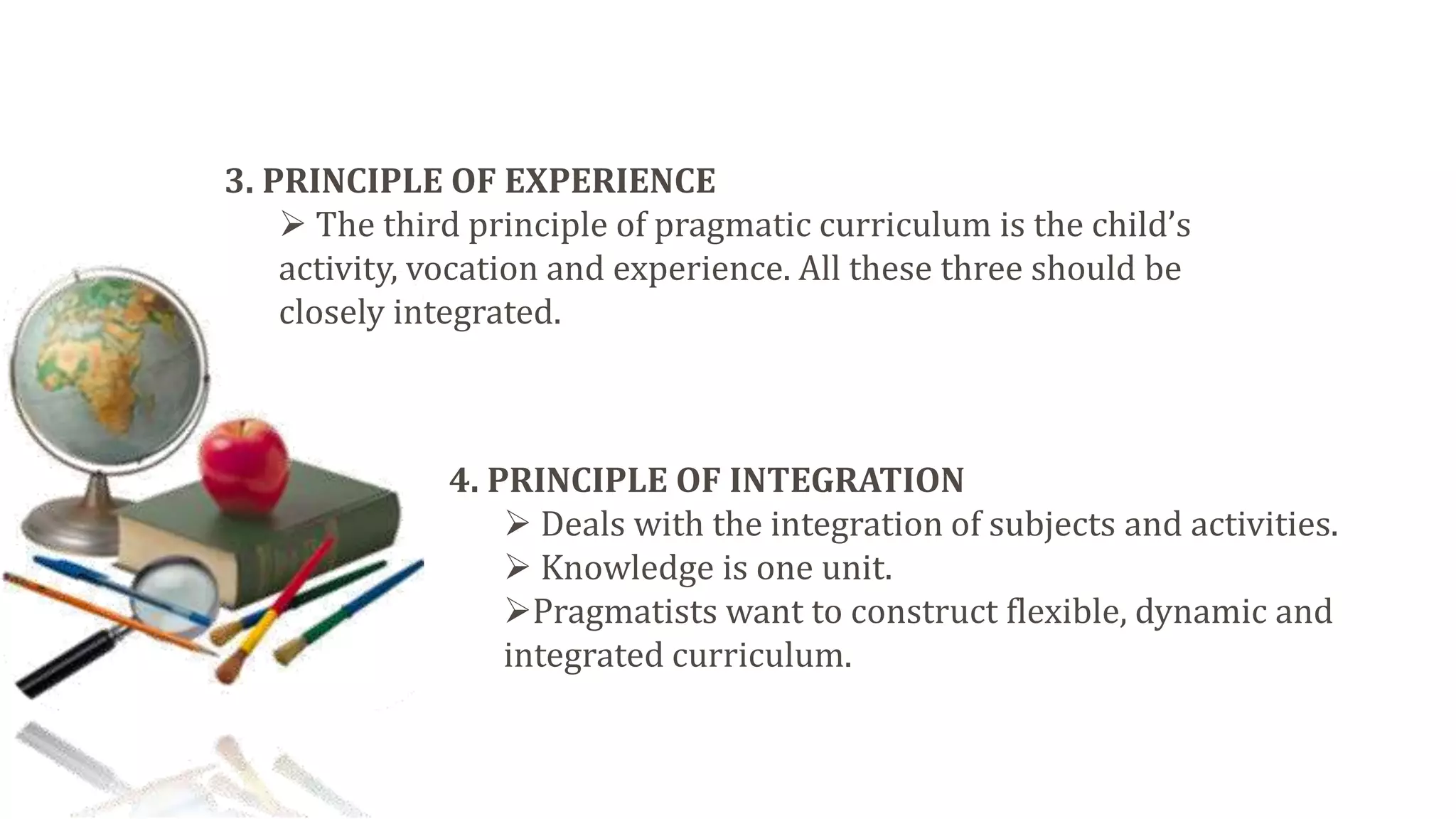 3. PRINCIPLE OF EXPERIENCE

➢ The third principle of pragmatic curriculum is the child's activity, vocation and experience. All these three should be closely integrated.

4. PRINCIPLE OF INTEGRATION

➢ Deals with the integration of subjects and activities.

➢ Knowledge is one unit.

➢Pragmatists want to construct flexible, dynamic and integrated curriculum.